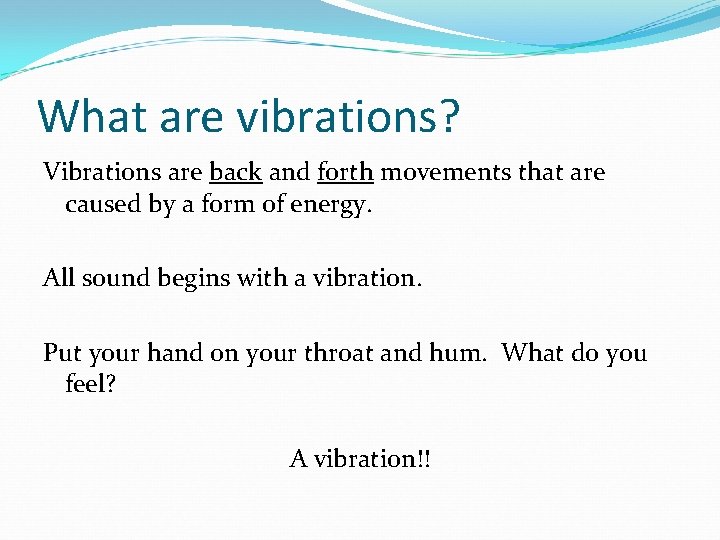 What are vibrations?

Vibrations are back and forth movements that are caused by a form of energy.

All sound begins with a vibration.

Put your hand on your throat and hum.  What do you feel?

A vibration!!